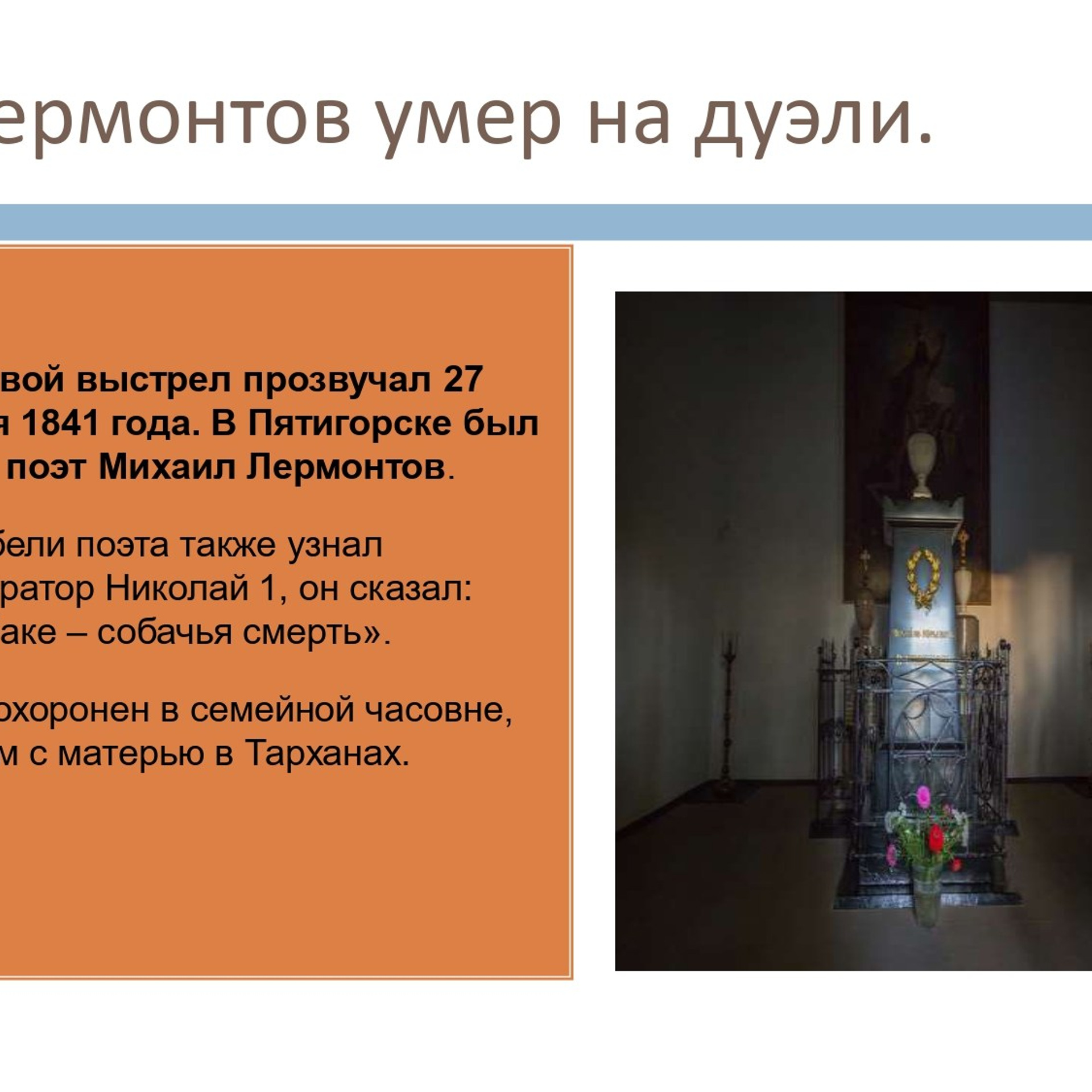 ермонтов умер на дуэли.

вой выстрел прозвучал 27 я 1841 года. В Пятигорске был поэт Михаил Лермонтов.

бели поэта также узнал ратор Николай 1, он сказал: аке – собачья смерть».

охоронен в семейной часовне, м с матерью в Тарханах.